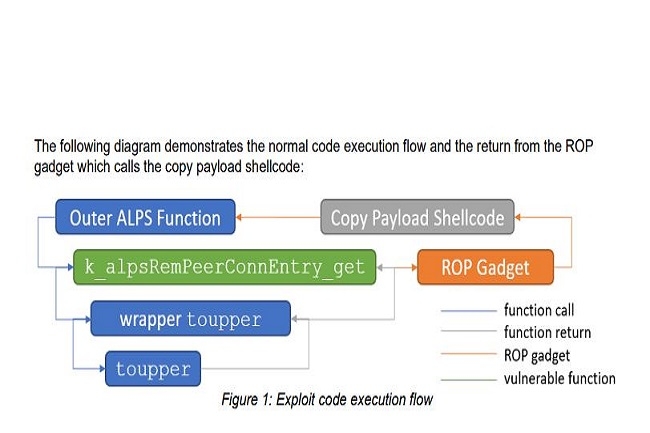 The following diagram demonstrates the normal code execution flow and the return from the ROP gadget which calls the copy payload shellcode:

Outer ALPS Function

Copy Payload Shellcode

k_alpsRemPeerConnEntry_get

ROP Gadget

wrapper toupper

toupper

function call
function return
ROP gadget
vulnerable function

Figure 1: Exploit code execution flow